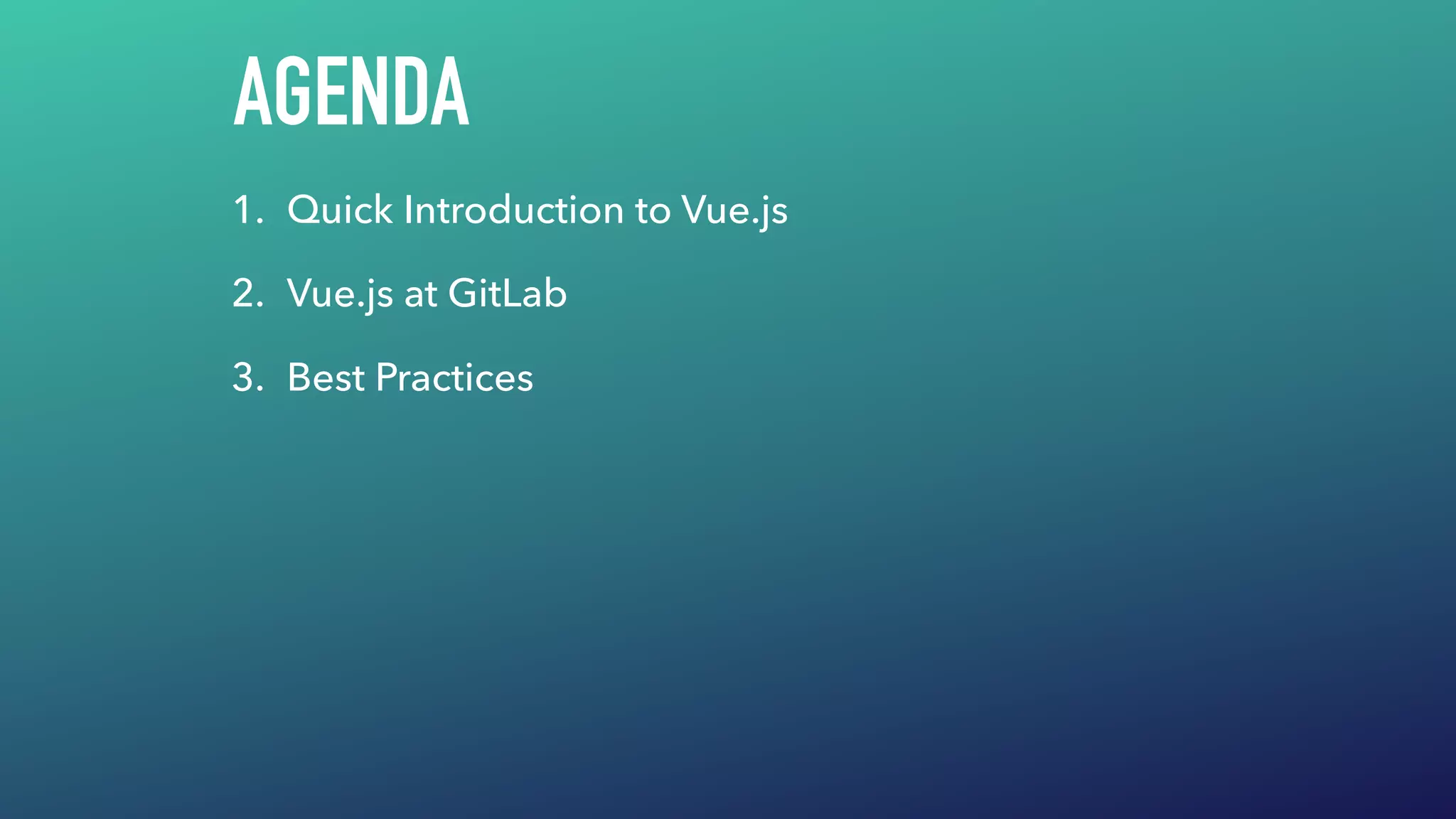 AGENDA

1. Quick Introduction to Vue.js

2. Vue.js at GitLab

3. Best Practices